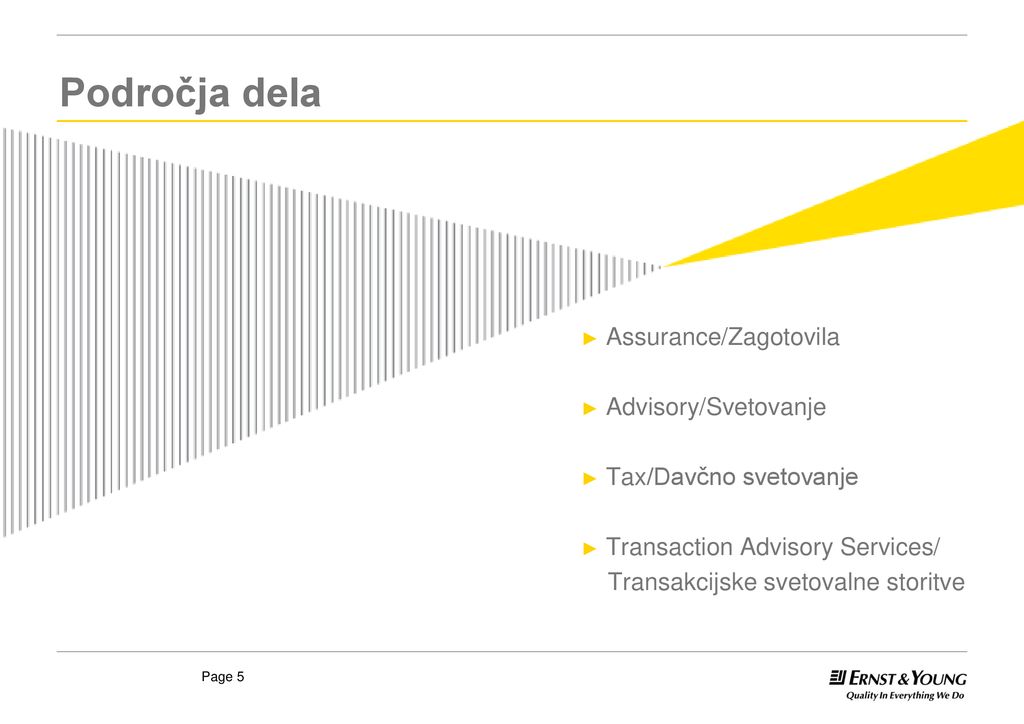 Področja dela

► Assurance/Zagotovila

► Advisory/Svetovanje

► Tax/Davčno svetovanje

► Transaction Advisory Services/ Transakcijske svetovalne storitve

Page 5

ERNST & YOUNG
Quality In Everything We Do